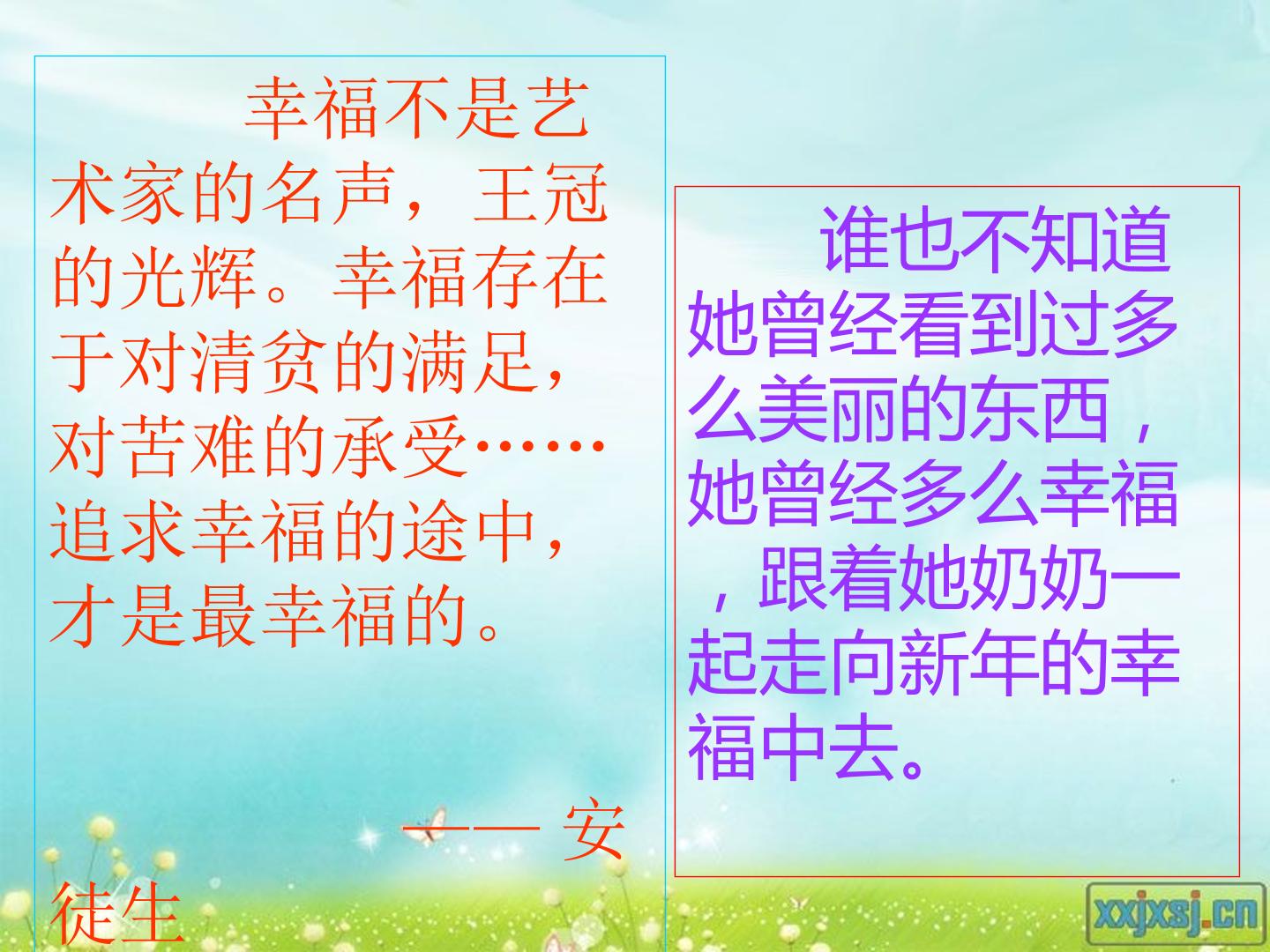 幸福不是艺术家的名声，王冠的光辉。幸福存在于对清贫的满足，对苦难的承受……追求幸福的途中，才是最幸福的。

—— 安徒生

谁也不知道她曾经看到过多么美丽的东西，她曾经多么幸福，跟着她奶奶一起走向新年的幸福中去。

xxjxsj.cn